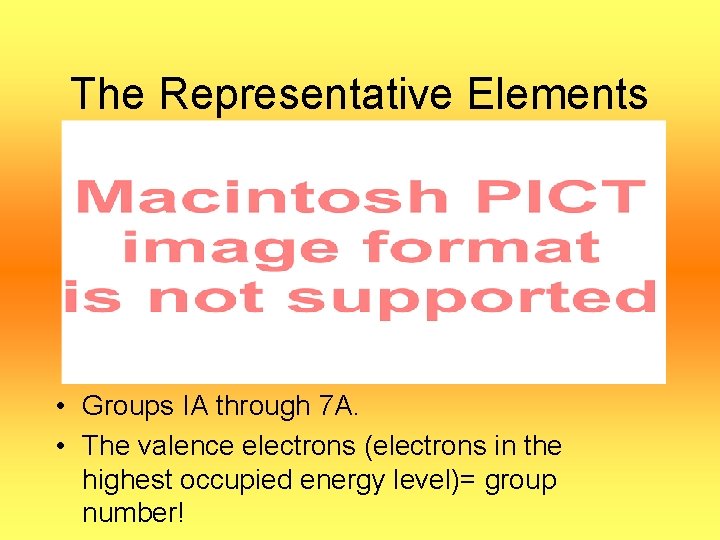 The Representative Elements

Macintosh PICT image format is not supported

• Groups IA through 7A.
• The valence electrons (electrons in the highest occupied energy level)= group number!